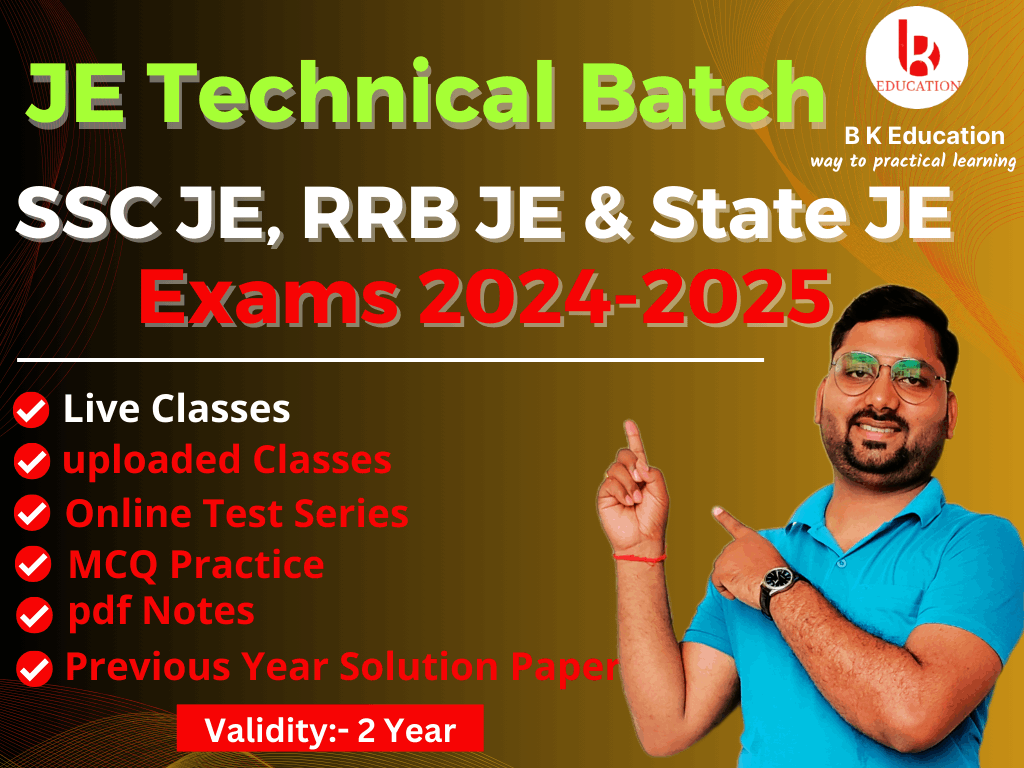 JE Technical Batch

EDUCATION

B K Education
way to practical learning

SSC JE, RRB JE & State JE
Exams 2024-2025

Live Classes
uploaded Classes
Online Test Series
MCQ Practice
pdf Notes
Previous Year Solution Paper

Validity:- 2 Year